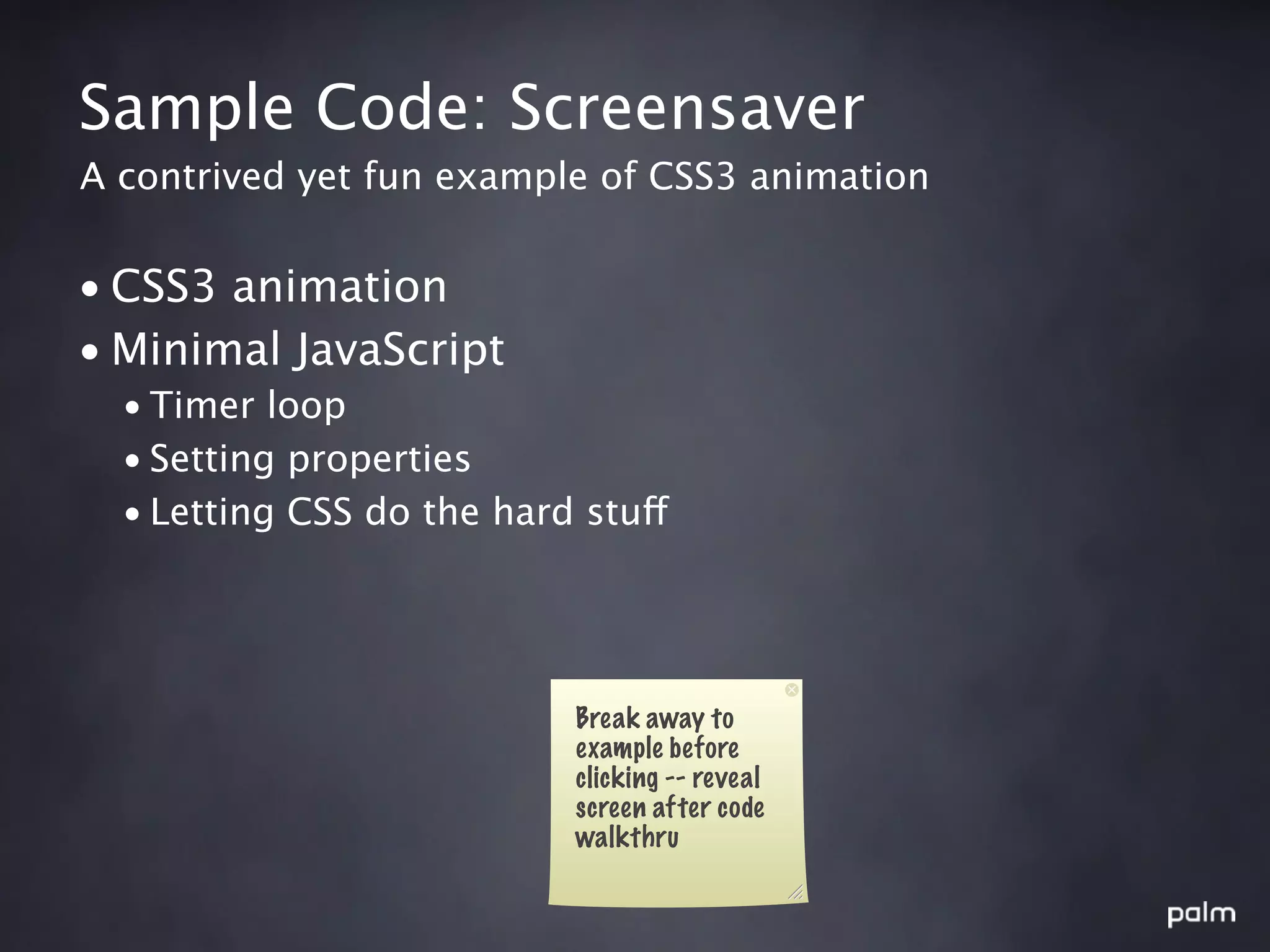 Sample Code: Screensaver

A contrived yet fun example of CSS3 animation

• CSS3 animation
• Minimal JavaScript
  • Timer loop
  • Setting properties
  • Letting CSS do the hard stuff

Break away to example before clicking -- reveal screen after code walkthru

palm